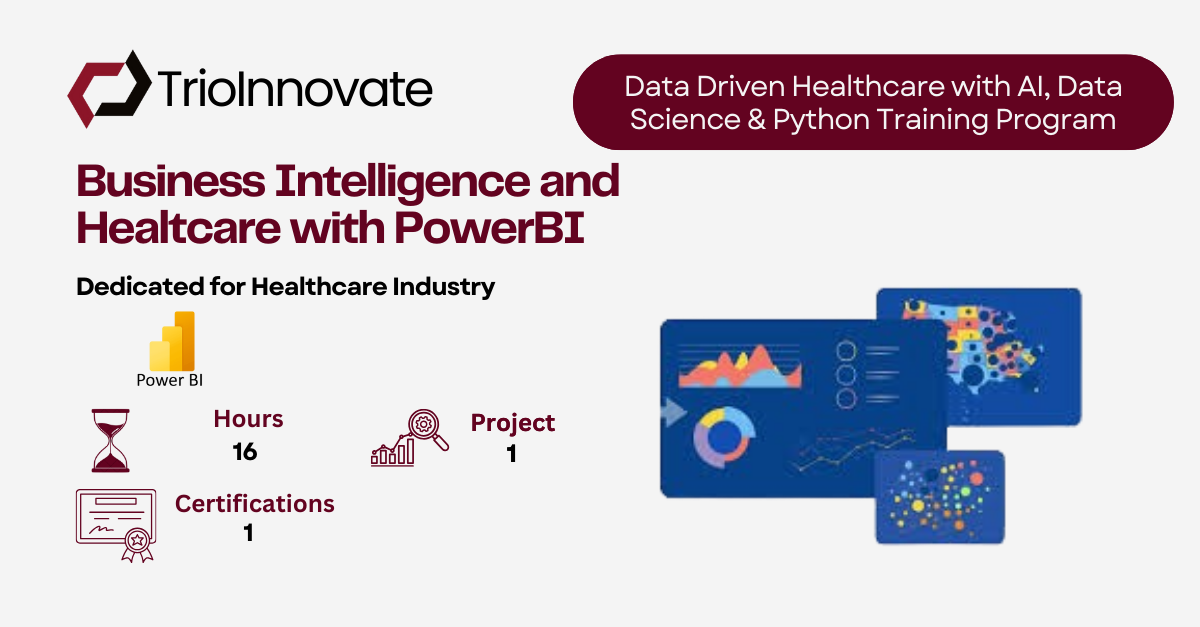 TrioInnovate

Data Driven Healthcare with AI, Data Science & Python Training Program

Business Intelligence and Healtcare with PowerBI

Dedicated for Healthcare Industry

Power BI

Hours
16

Project
1

Certifications
1